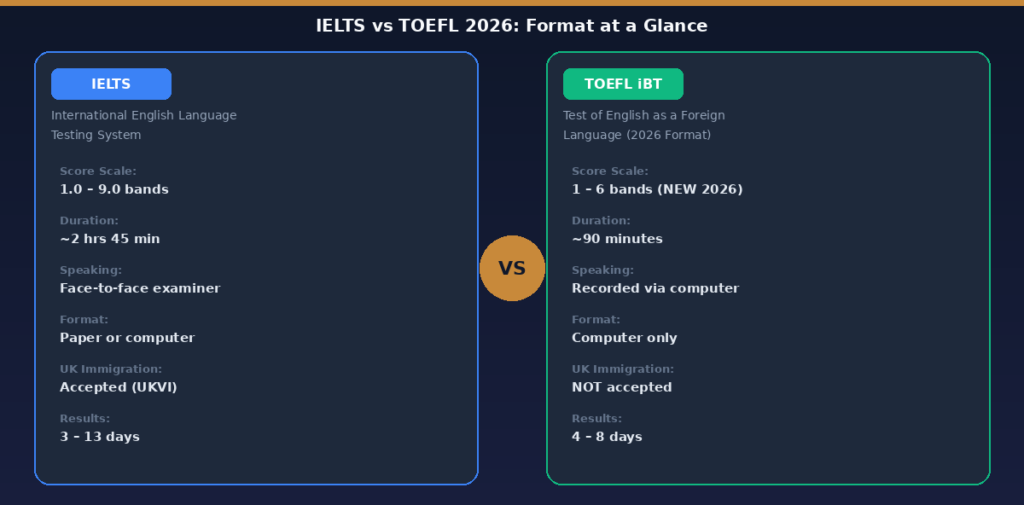 IELTS vs TOEFL 2026: Format at a Glance

IELTS

International English Language Testing System

Score Scale:
1.0 – 9.0 bands

Duration:
~2 hrs 45 min

Speaking:
Face-to-face examiner

Format:
Paper or computer

UK Immigration:
Accepted (UKVI)

Results:
3 – 13 days

VS

TOEFL iBT

Test of English as a Foreign Language (2026 Format)

Score Scale:
1 – 6 bands (NEW 2026)

Duration:
~90 minutes

Speaking:
Recorded via computer

Format:
Computer only

UK Immigration:
NOT accepted

Results:
4 – 8 days